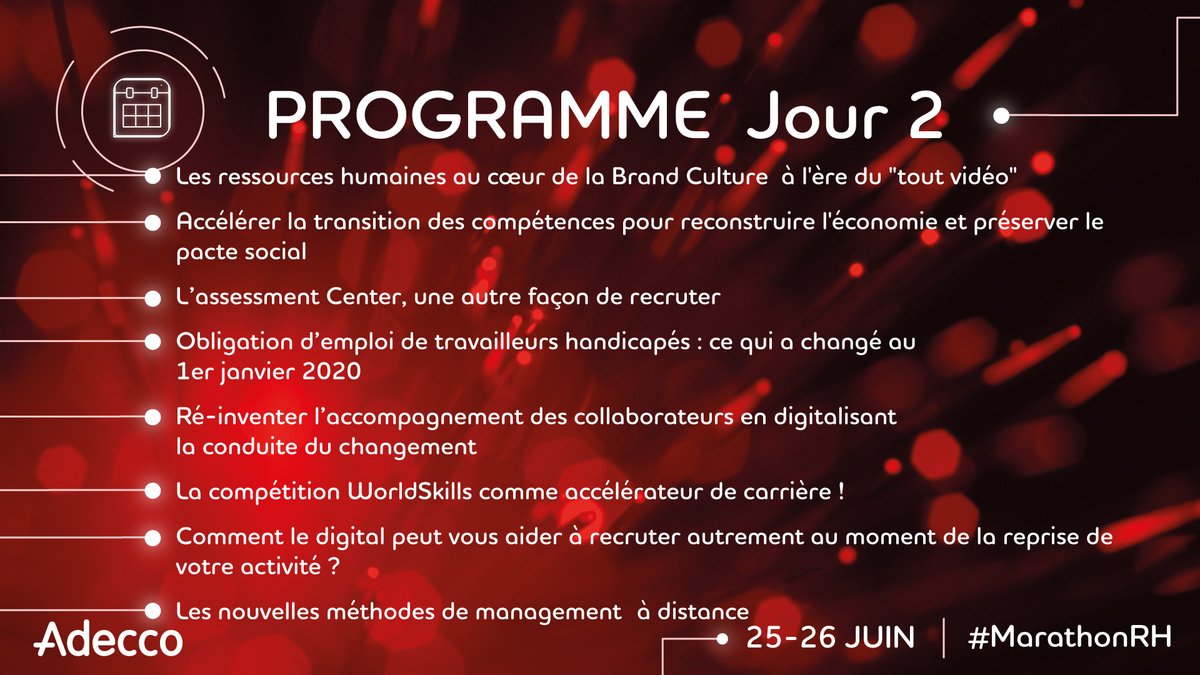 PROGRAMME Jour 2

Les ressources humaines au cœur de la Brand Culture à l'ère du "tout vidéo"

Accélérer la transition des compétences pour reconstruire l'économie et préserver le pacte social

L'assessment Center, une autre façon de recruter

Obligation d'emploi de travailleurs handicapés : ce qui a changé au 1er janvier 2020

Ré-inventer l'accompagnement des collaborateurs en digitalisant la conduite du changement

La compétition WorldSkills comme accélérateur de carrière !

Comment le digital peut vous aider à recruter autrement au moment de la reprise de votre activité ?

Les nouvelles méthodes de management à distance

Adecco

25-26 JUIN | #MarathonRH